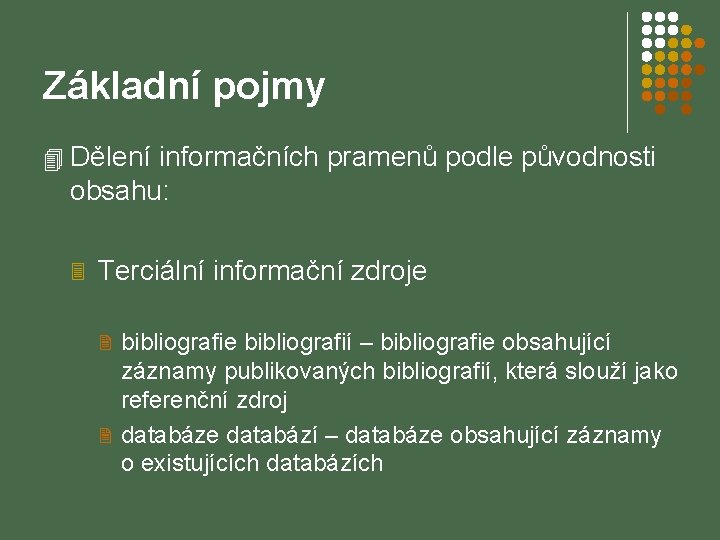 Základní pojmy

Dělení informačních pramenů podle původnosti obsahu:

Terciální informační zdroje

bibliografie bibliografií – bibliografie obsahující záznamy publikovaných bibliografií, která slouží jako referenční zdroj

databáze databází – databáze obsahující záznamy o existujících databázích